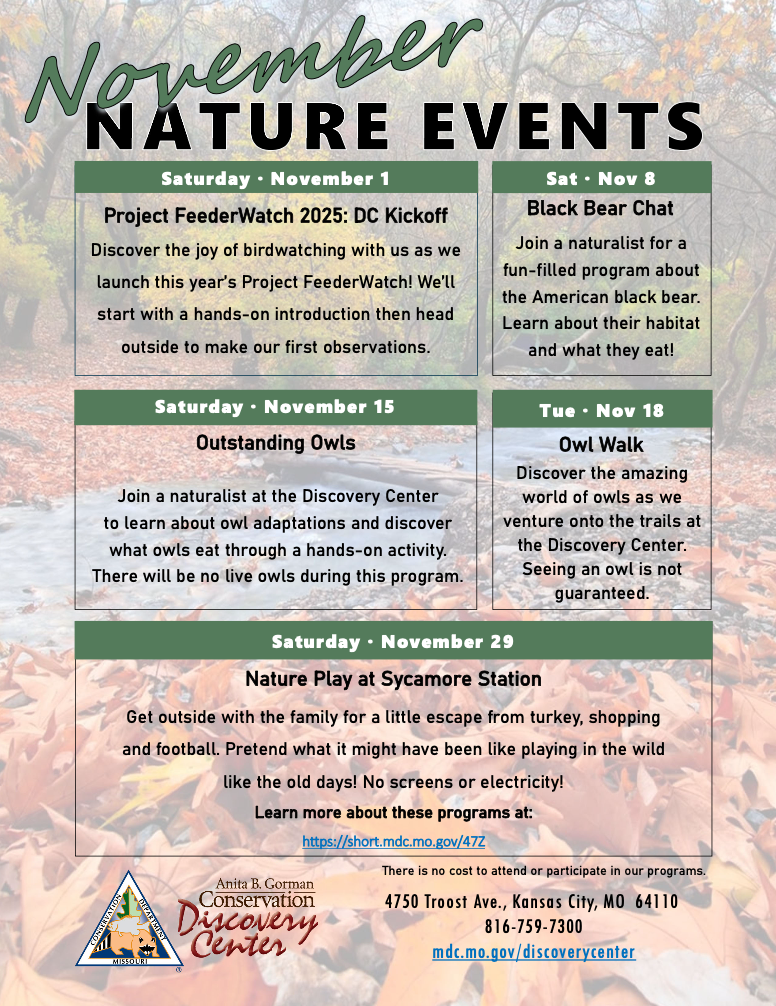 November
NATURE EVENTS

Saturday • November 1

Project FeederWatch 2025: DC Kickoff

Discover the joy of birdwatching with us as we launch this year's Project FeederWatch! We'll start with a hands-on introduction then head outside to make our first observations.

Sat • Nov 8

Black Bear Chat

Join a naturalist for a fun-filled program about the American black bear. Learn about their habitat and what they eat!

Saturday • November 15

Outstanding Owls

Join a naturalist at the Discovery Center to learn about owl adaptations and discover what owls eat through a hands-on activity. There will be no live owls during this program.

Tue • Nov 18

Owl Walk

Discover the amazing world of owls as we venture onto the trails at the Discovery Center. Seeing an owl is not guaranteed.

Saturday • November 29

Nature Play at Sycamore Station

Get outside with the family for a little escape from turkey, shopping and football. Pretend what it might have been like playing in the wild like the old days! No screens or electricity!

Learn more about these programs at:

https://short.mdc.mo.gov/47Z

CONSERVATION DEPARTMENT MISSOURI

Anita B. Gorman Conservation Discovery Center

There is no cost to attend or participate in our programs.

4750 Troost Ave., Kansas City, MO 64110
816-759-7300
mdc.mo.gov/discoverycenter